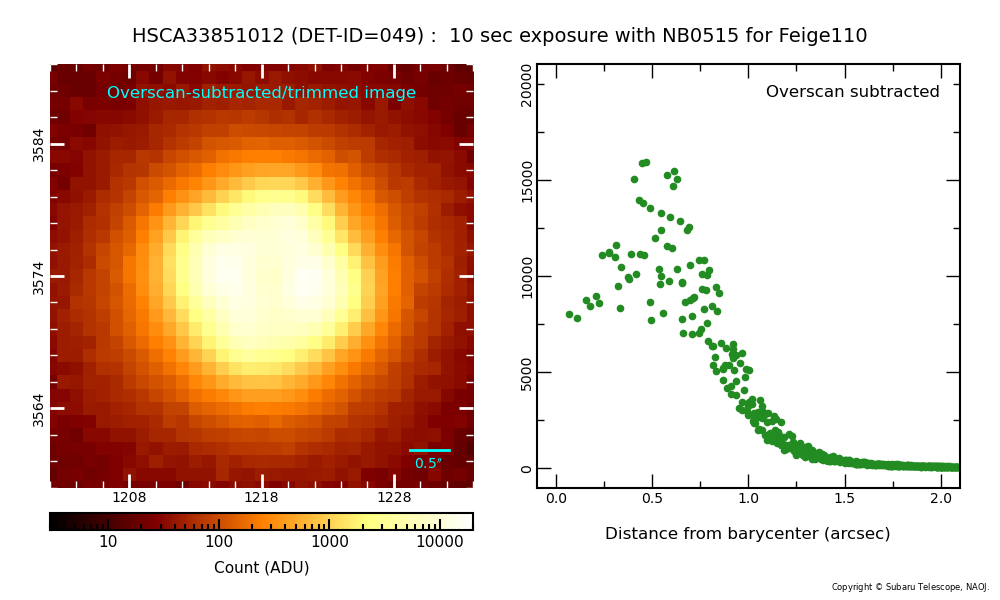 HSCA33851012 (DET-ID=049) :  10 sec exposure with NB0515 for Feige110

Overscan-subtracted/trimmed image

3584
3574
3564

0.5″

1208
1218
1228

10
100
1000
10000

Count (ADU)

Overscan subtracted

20000
15000
10000
5000
0

0.0
0.5
1.0
1.5
2.0

Distance from barycenter (arcsec)

Copyright © Subaru Telescope, NAOJ.